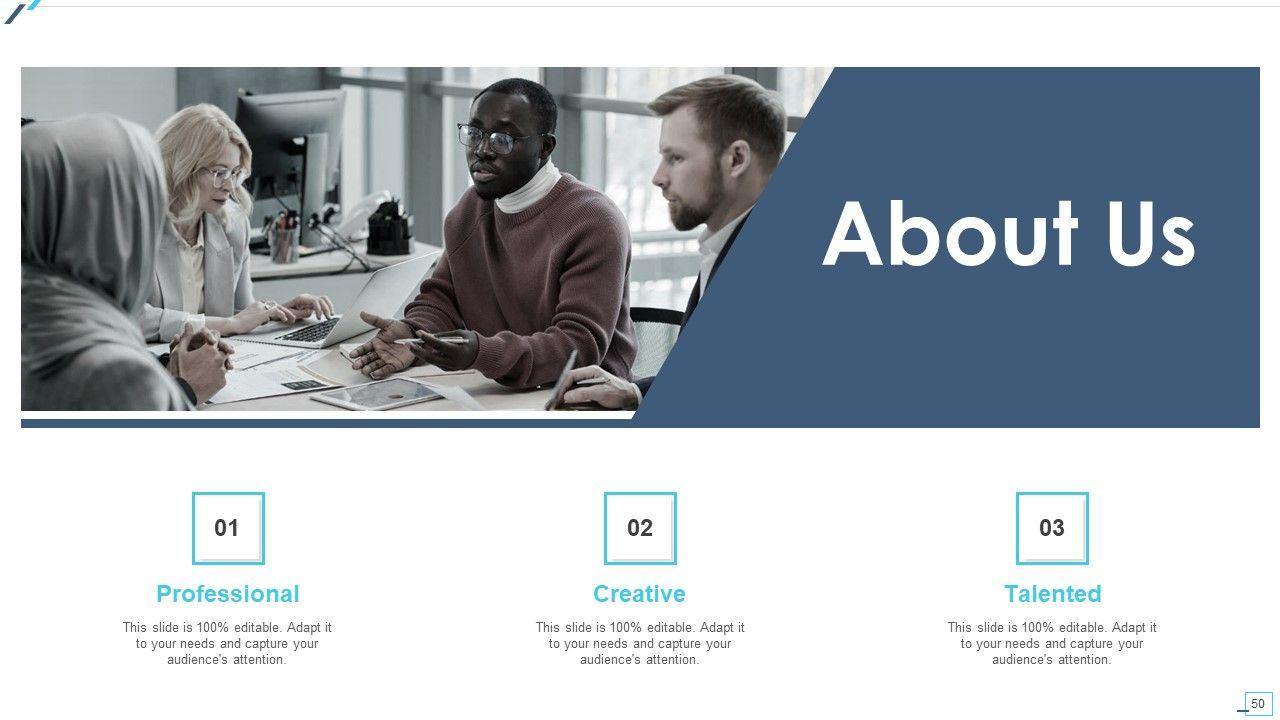 About Us

01

Professional

This slide is 100% editable. Adapt it to your needs and capture your audience's attention.

02

Creative

This slide is 100% editable. Adapt it to your needs and capture your audience's attention.

03

Talented

This slide is 100% editable. Adapt it to your needs and capture your audience's attention.

50